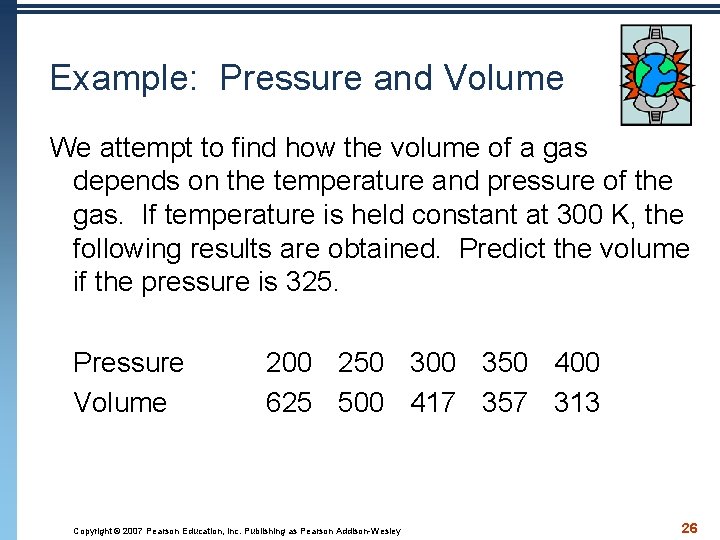 Example: Pressure and Volume

We attempt to find how the volume of a gas depends on the temperature and pressure of the gas. If temperature is held constant at 300 K, the following results are obtained. Predict the volume if the pressure is 325.

| Pressure | 200 | 250 | 300 | 350 | 400 |
|---|---|---|---|---|---|
| Volume | 625 | 500 | 417 | 357 | 313 |

Copyright © 2007 Pearson Education, Inc. Publishing as Pearson Addison-Wesley

26